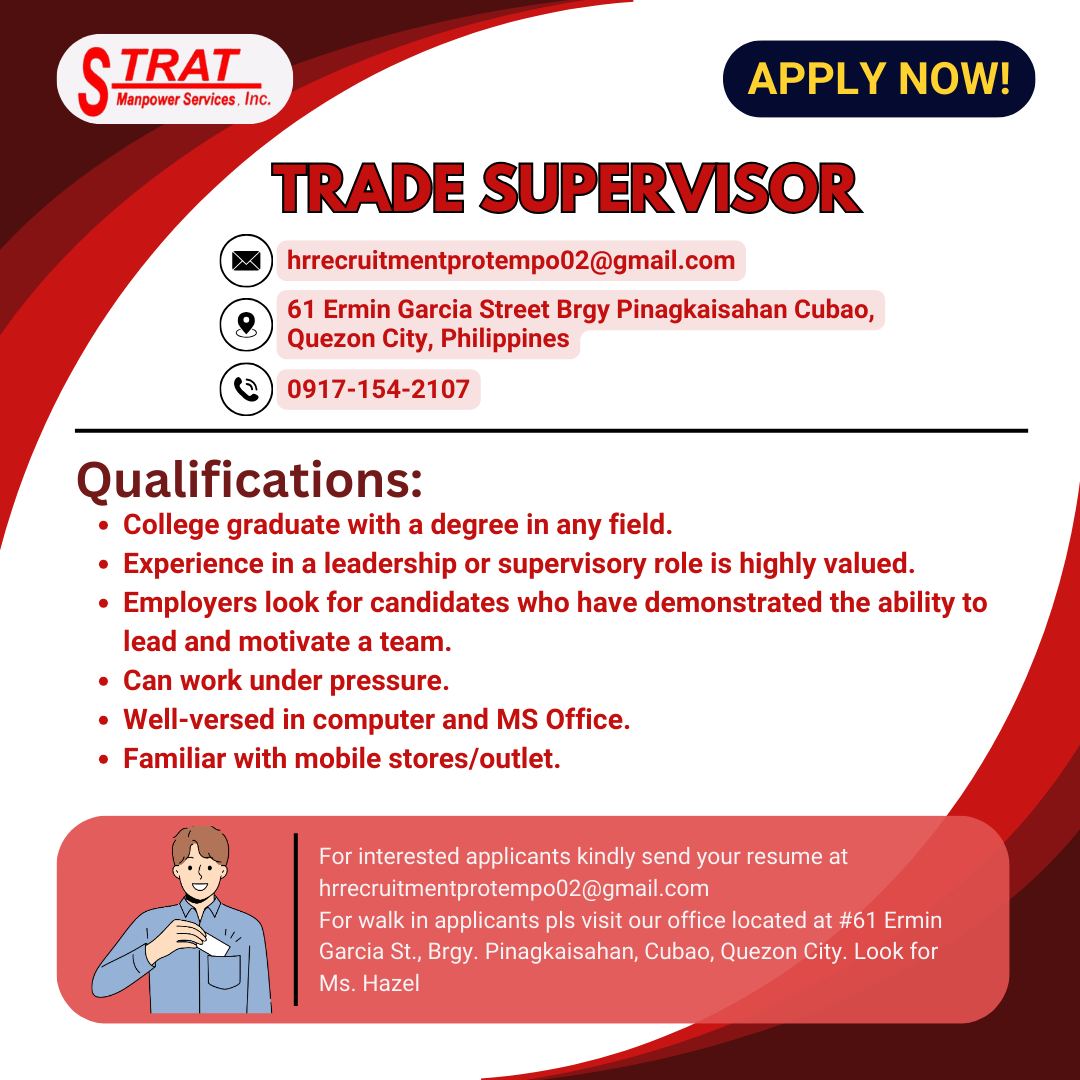 STRAT
Manpower Services, Inc.

APPLY NOW!

TRADE SUPERVISOR

hrrecruitmentprotempo02@gmail.com

61 Ermin Garcia Street Brgy Pinagkaisahan Cubao, Quezon City, Philippines

0917-154-2107

Qualifications:

- College graduate with a degree in any field.
- Experience in a leadership or supervisory role is highly valued.
- Employers look for candidates who have demonstrated the ability to lead and motivate a team.
- Can work under pressure.
- Well-versed in computer and MS Office.
- Familiar with mobile stores/outlet.

For interested applicants kindly send your resume at hrrecruitmentprotempo02@gmail.com
For walk in applicants pls visit our office located at #61 Ermin Garcia St., Brgy. Pinagkaisahan, Cubao, Quezon City. Look for Ms. Hazel